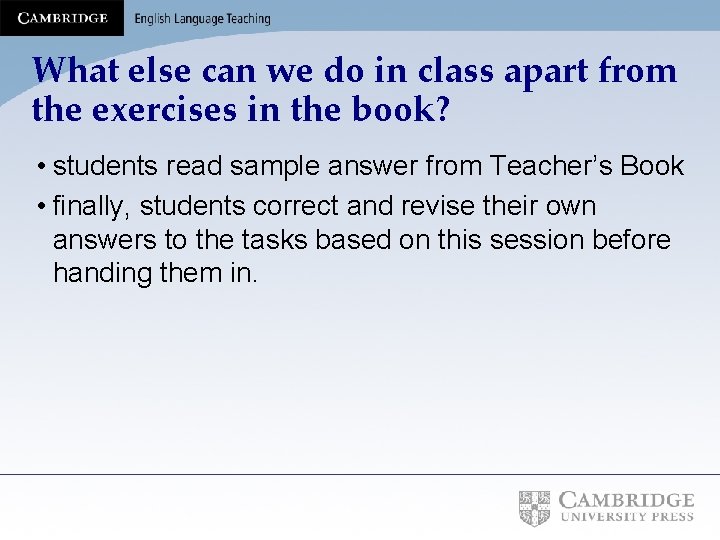 CAMBRIDGE English Language Teaching

What else can we do in class apart from the exercises in the book?

• students read sample answer from Teacher's Book

• finally, students correct and revise their own answers to the tasks based on this session before handing them in.

CAMBRIDGE
UNIVERSITY PRESS